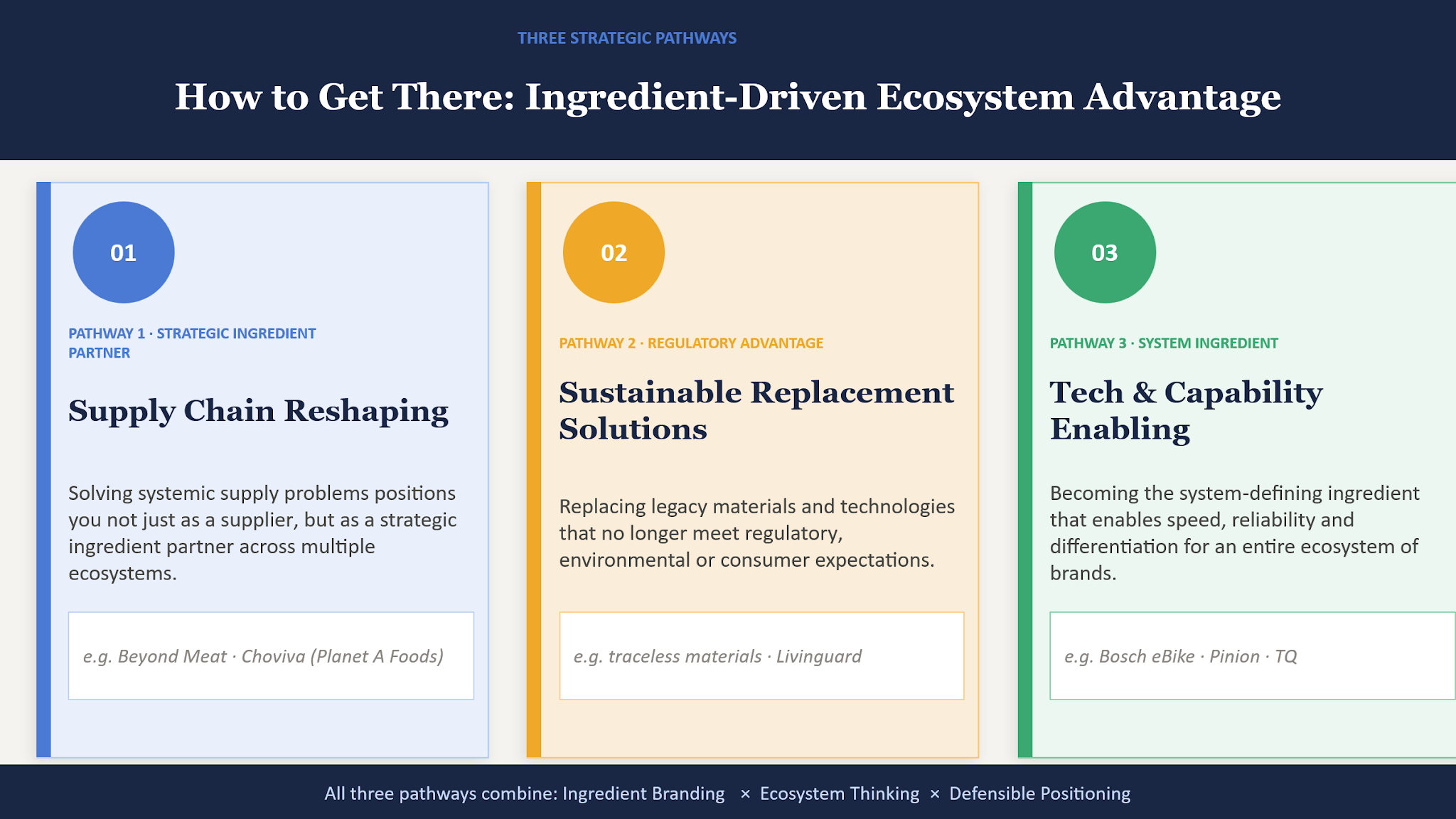 THREE STRATEGIC PATHWAYS

How to Get There: Ingredient-Driven Ecosystem Advantage

01

PATHWAY 1 · STRATEGIC INGREDIENT PARTNER

Supply Chain Reshaping

Solving systemic supply problems positions you not just as a supplier, but as a strategic ingredient partner across multiple ecosystems.

e.g. Beyond Meat · Choviva (Planet A Foods)

02

PATHWAY 2 · REGULATORY ADVANTAGE

Sustainable Replacement Solutions

Replacing legacy materials and technologies that no longer meet regulatory, environmental or consumer expectations.

e.g. traceless materials · Livinguard

03

PATHWAY 3 · SYSTEM INGREDIENT

Tech & Capability Enabling

Becoming the system-defining ingredient that enables speed, reliability and differentiation for an entire ecosystem of brands.

e.g. Bosch eBike · Pinion · TQ

All three pathways combine: Ingredient Branding × Ecosystem Thinking × Defensible Positioning